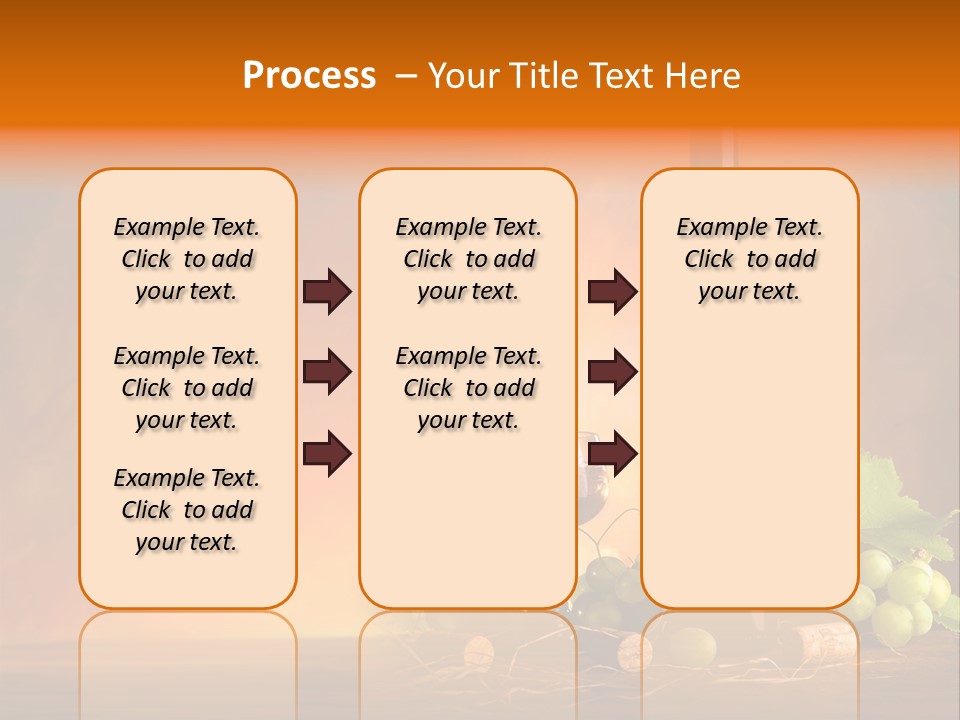 Process – Your Title Text Here

Example Text. Click to add your text.

Example Text. Click to add your text.

Example Text. Click to add your text.

Example Text. Click to add your text.

Example Text. Click to add your text.

Example Text. Click to add your text.